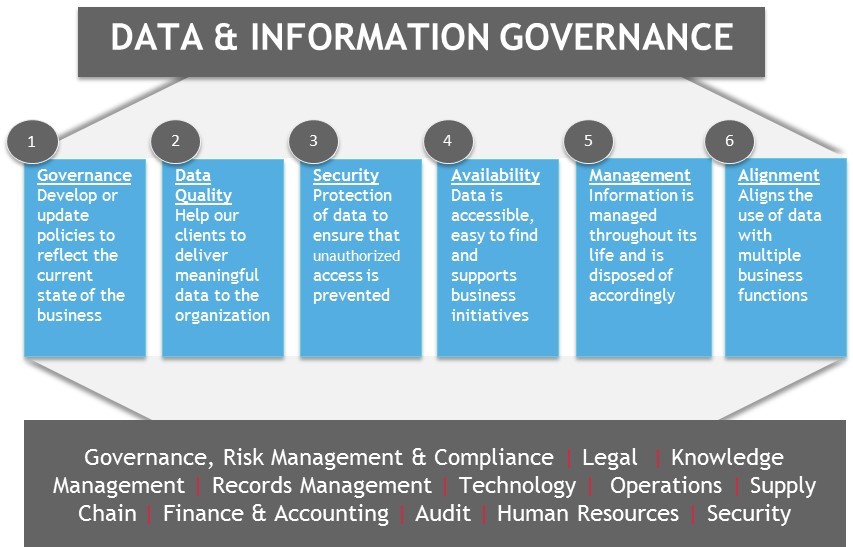 DATA & INFORMATION GOVERNANCE

1
Governance
Develop or update policies to reflect the current state of the business

2
Data Quality
Help our clients to deliver meaningful data to the organization

3
Security
Protection of data to ensure that unauthorized access is prevented

4
Availability
Data is accessible, easy to find and supports business initiatives

5
Management
Information is managed throughout its life and is disposed of accordingly

6
Alignment
Aligns the use of data with multiple business functions

Governance, Risk Management & Compliance | Legal | Knowledge Management | Records Management | Technology | Operations | Supply Chain | Finance & Accounting | Audit | Human Resources | Security